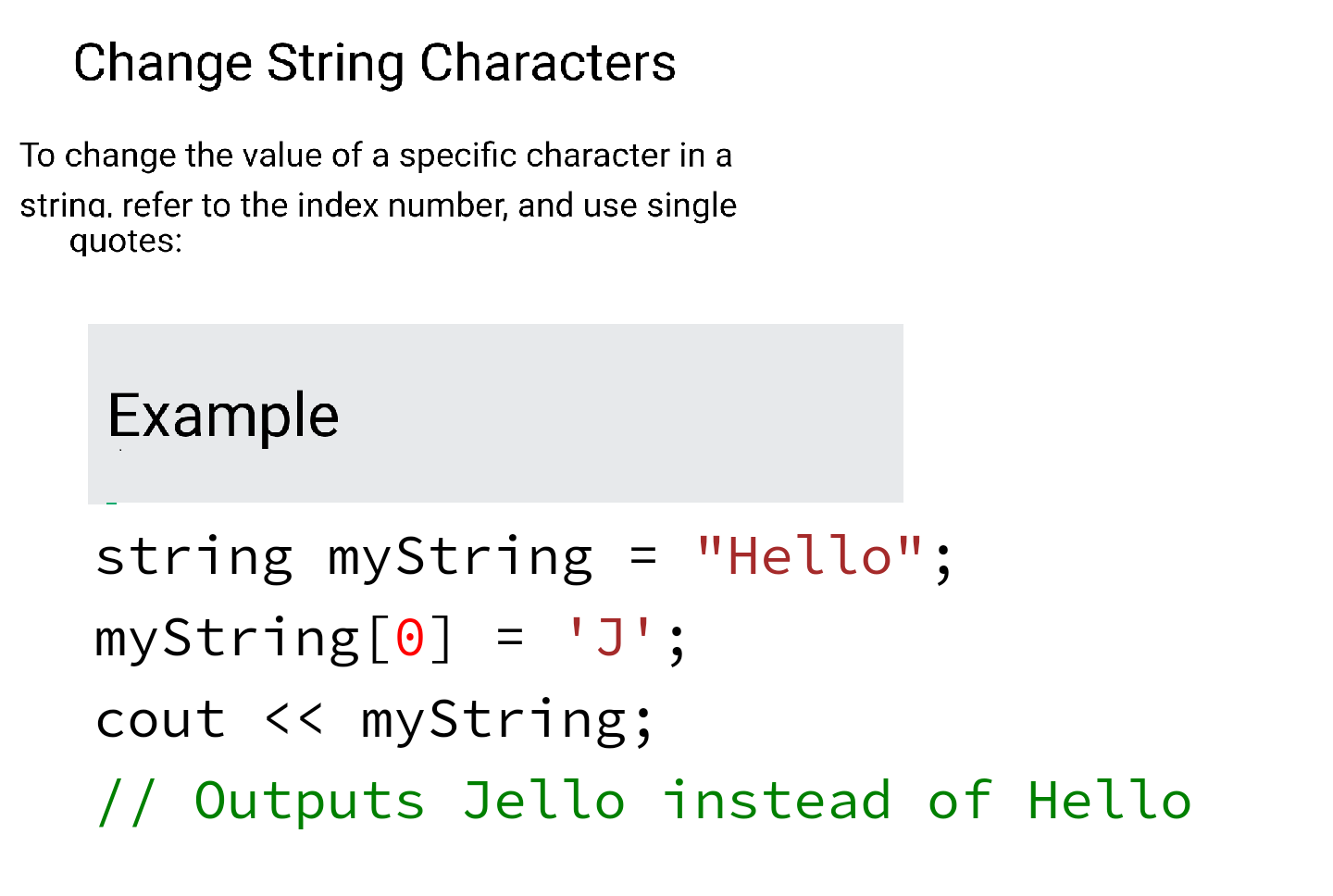 Change String Characters

To change the value of a specific character in a string, refer to the index number, and use single quotes:

Example

string myString = "Hello";
myString[0] = 'J';
cout << myString;
// Outputs Jello instead of Hello